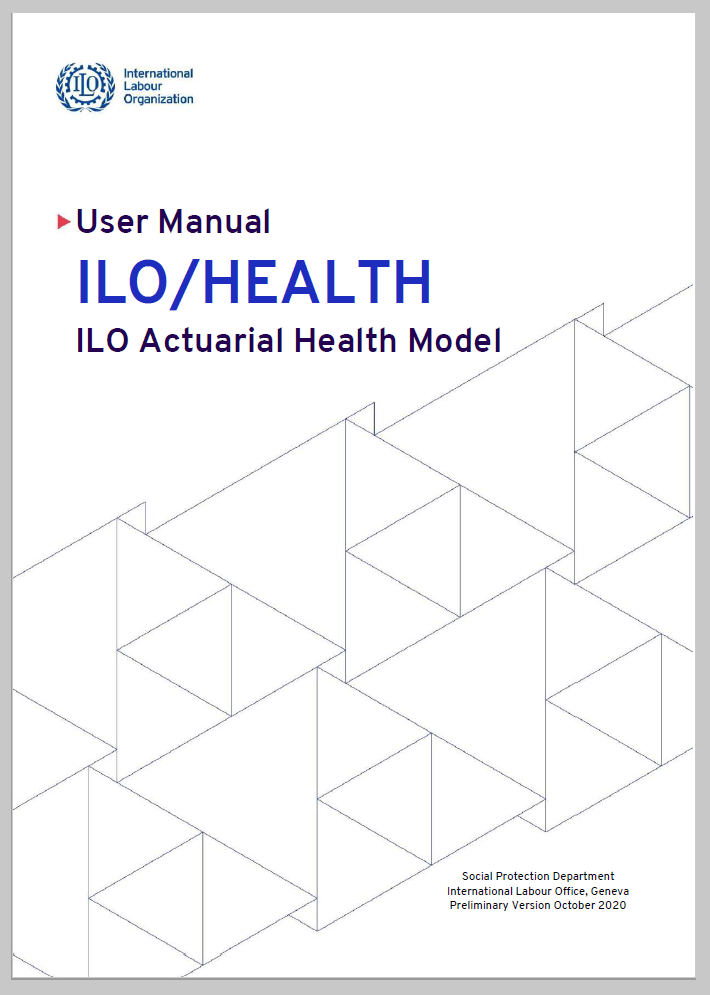 ILO

International Labour Organization

User Manual

ILO/HEALTH

ILO Actuarial Health Model

Social Protection Department
International Labour Office, Geneva
Preliminary Version October 2020